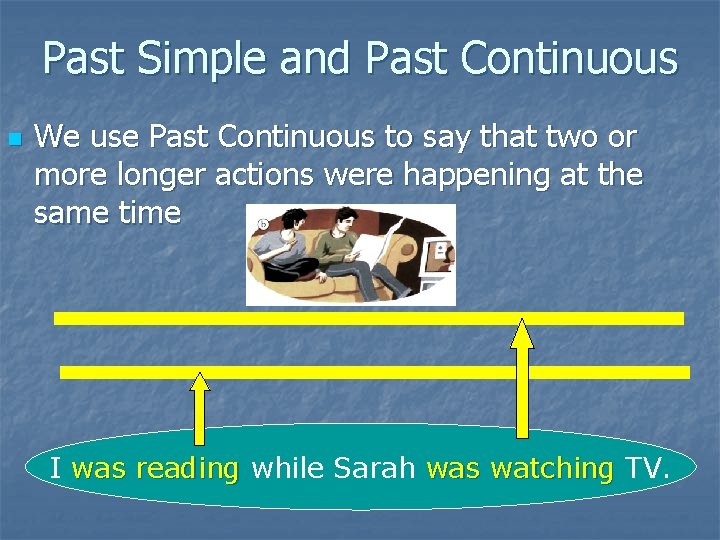 Past Simple and Past Continuous

We use Past Continuous to say that two or more longer actions were happening at the same time

b

I was reading while Sarah was watching TV.